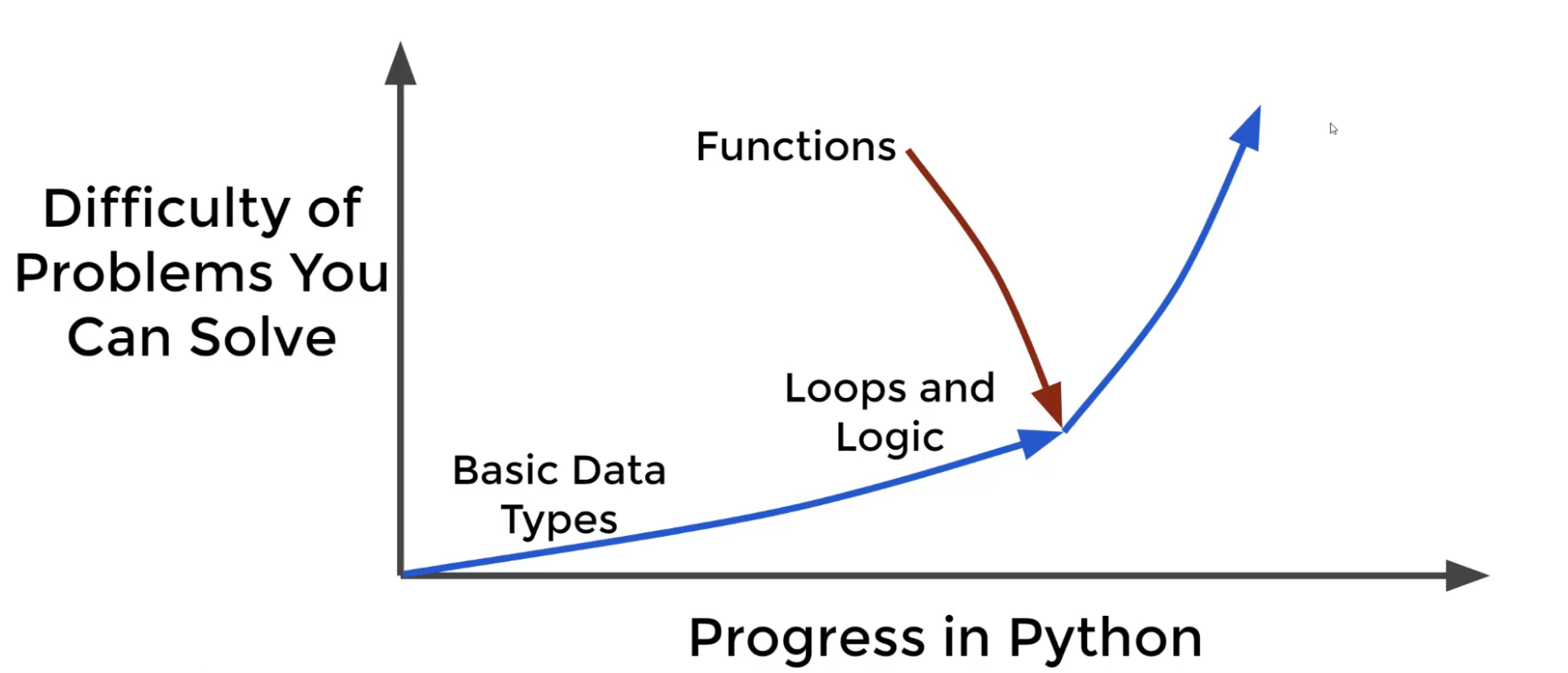 Difficulty of Problems You Can Solve

Functions

Loops and Logic

Basic Data Types

Progress in Python